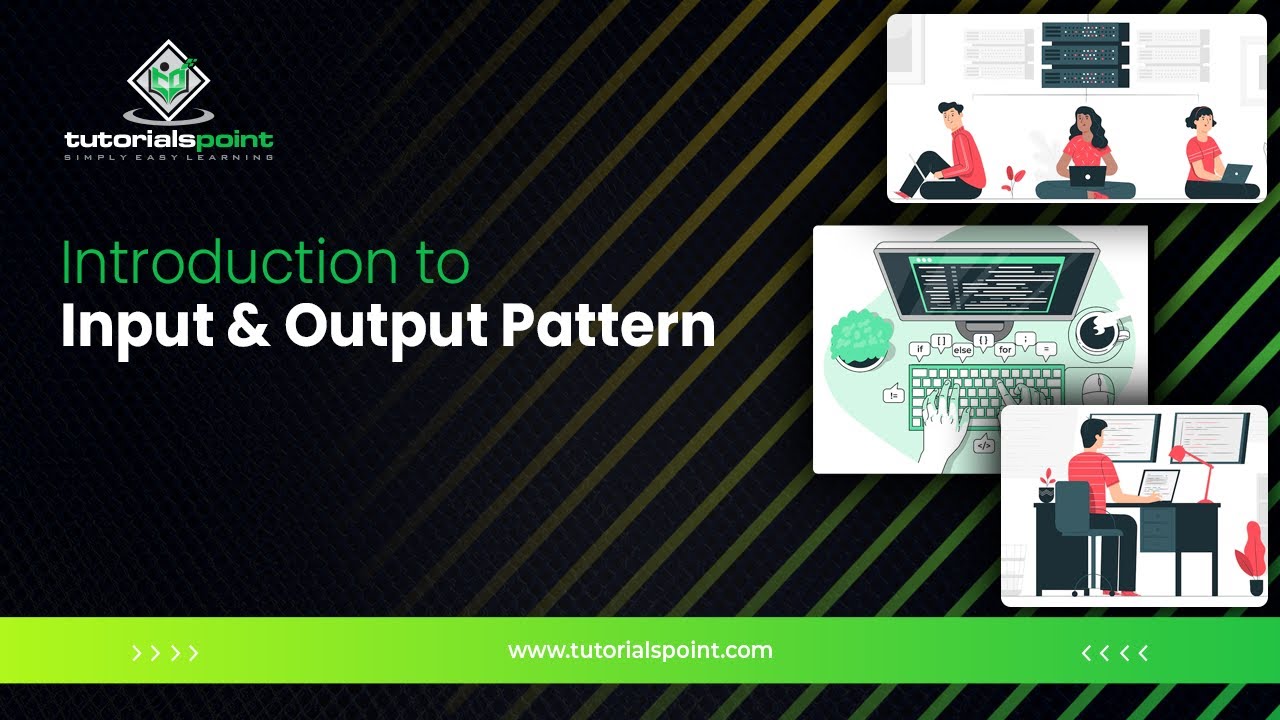 tutorialspoint
SIMPLY EASY LEARNING

Introduction to
Input & Output Pattern

if [ ] else { } for ; =
!=
</>

> > > >
www.tutorialspoint.com
< < < <